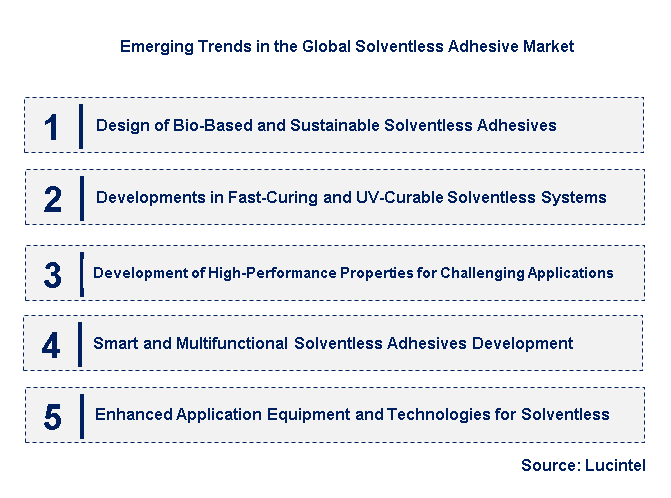 Emerging Trends in the Global Solventless Adhesive Market

1 Design of Bio-Based and Sustainable Solventless Adhesives

2 Developments in Fast-Curing and UV-Curable Solventless Systems

3 Development of High-Performance Properties for Challenging Applications

4 Smart and Multifunctional Solventless Adhesives Development

5 Enhanced Application Equipment and Technologies for Solventless

Source: Lucintel